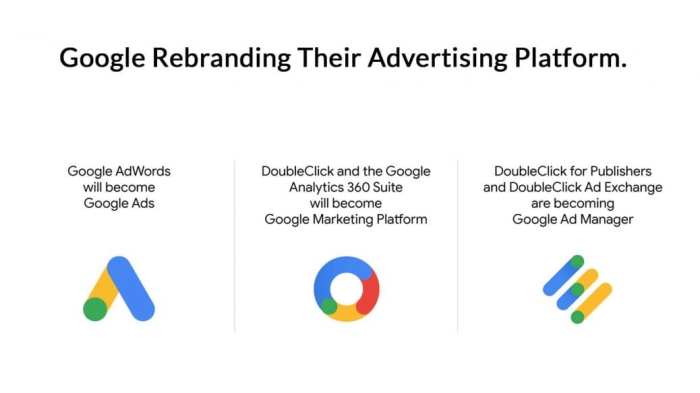 Google Rebranding Their Advertising Platform.

Google AdWords will become Google Ads

DoubleClick and the Google Analytics 360 Suite will become Google Marketing Platform

DoubleClick for Publishers and DoubleClick Ad Exchange are becoming Google Ad Manager